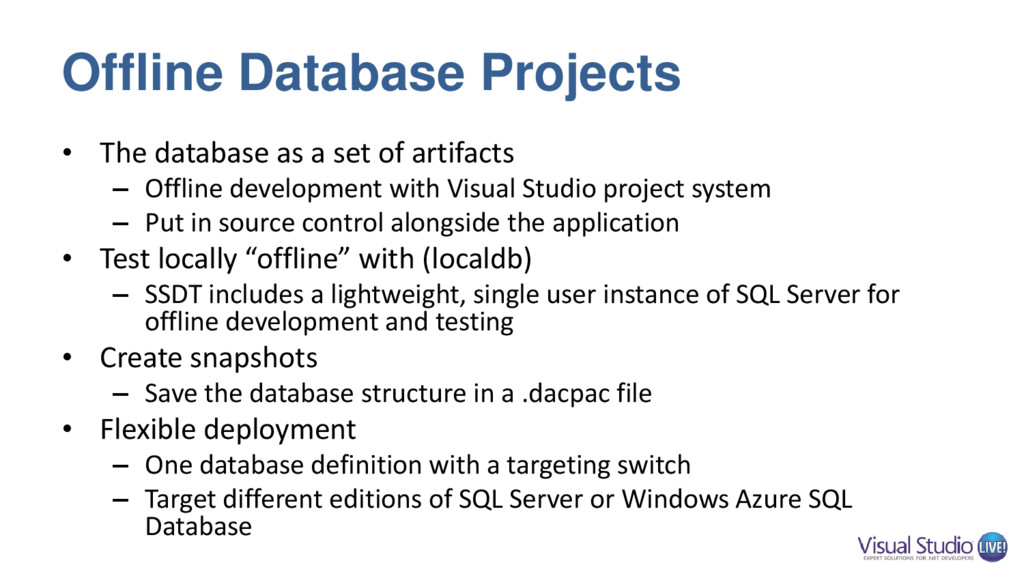 Offline Database Projects

• The database as a set of artifacts
– Offline development with Visual Studio project system
– Put in source control alongside the application
• Test locally “offline” with (localdb)
– SSDT includes a lightweight, single user instance of SQL Server for offline development and testing
• Create snapshots
– Save the database structure in a .dacpac file
• Flexible deployment
– One database definition with a targeting switch
– Target different editions of SQL Server or Windows Azure SQL Database

Visual Studio LIVE!
EXPERT SOLUTIONS FOR .NET DEVELOPERS